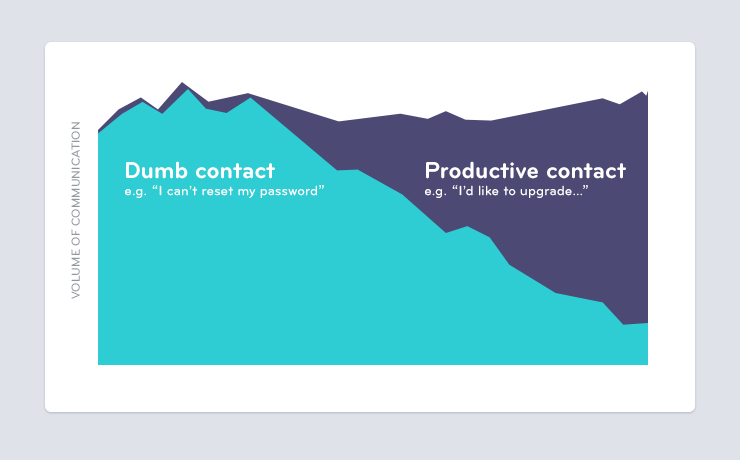 VOLUME OF COMMUNICATION

Dumb contact
e.g. “I can’t reset my password”

Productive contact
e.g. “I’d like to upgrade...”